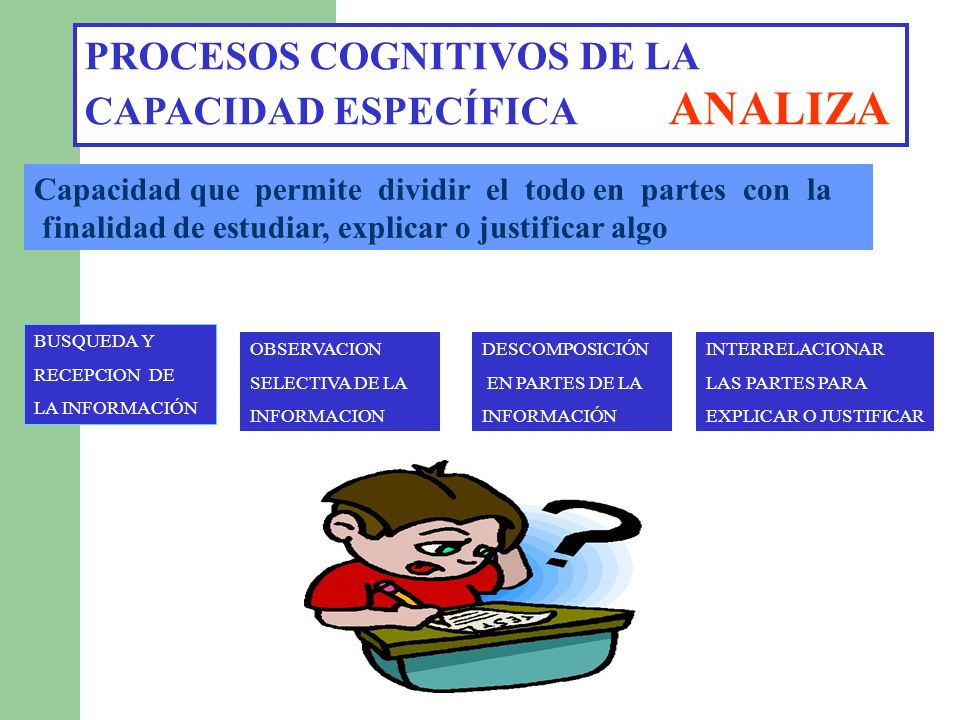 PROCESOS COGNITIVOS DE LA CAPACIDAD ESPECÍFICA ANALIZA

Capacidad que permite dividir el todo en partes con la finalidad de estudiar, explicar o justificar algo

BUSQUEDA Y RECEPCION DE LA INFORMACIÓN

OBSERVACION SELECTIVA DE LA INFORMACION

DESCOMPOSICIÓN EN PARTES DE LA INFORMACIÓN

INTERRELACIONAR LAS PARTES PARA EXPLICAR O JUSTIFICAR

?

TEST